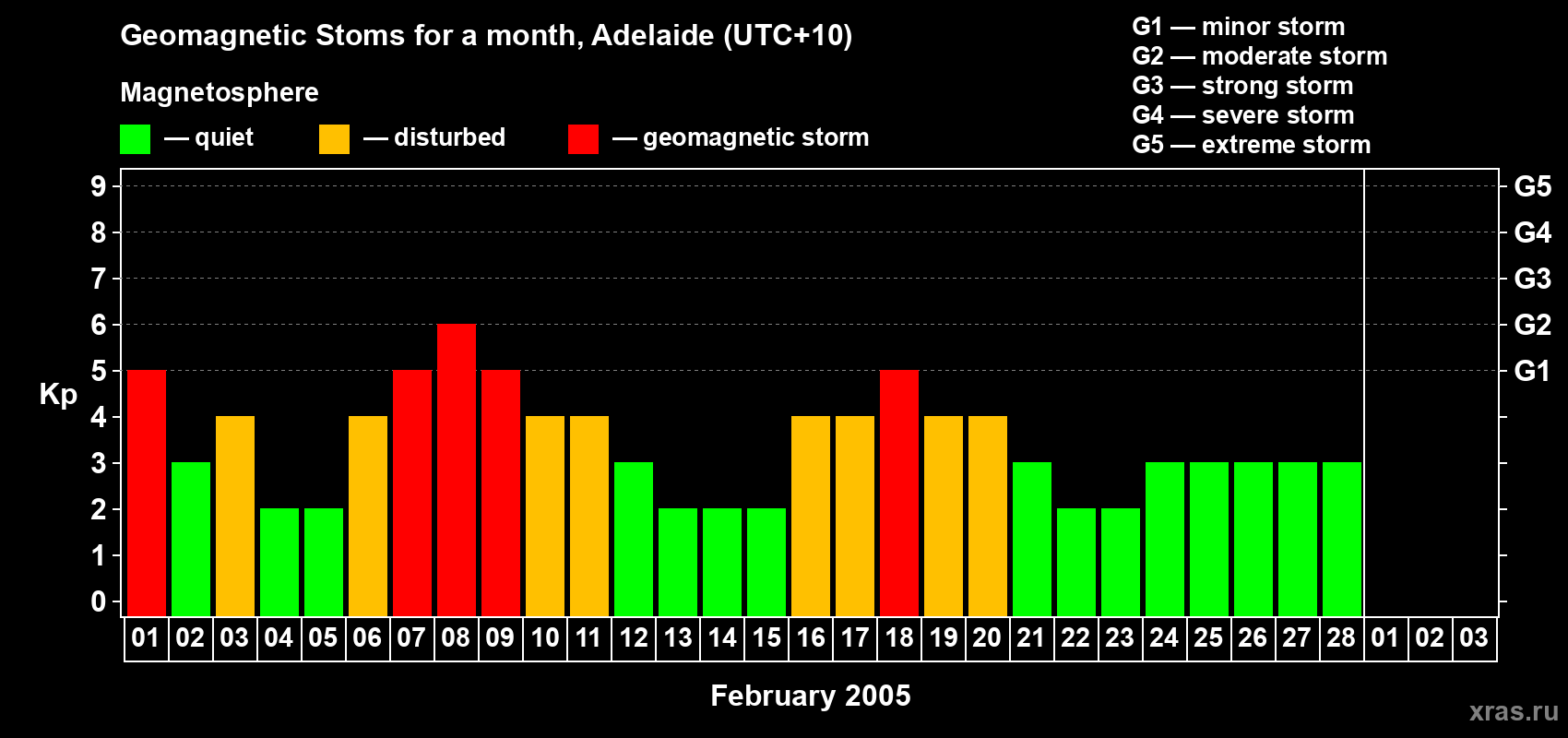 Geomagnetic Stoms for a month, Adelaide (UTC+10)

Magnetosphere

— quiet — disturbed — geomagnetic storm

G1 — minor storm
G2 — moderate storm
G3 — strong storm
G4 — severe storm
G5 — extreme storm

Kp

9
8
7
6
5
4
3
2
1
0

G5
G4
G3
G2
G1

01 02 03 04 05 06 07 08 09 10 11 12 13 14 15 16 17 18 19 20 21 22 23 24 25 26 27 28 01 02 03

February 2005

xras.ru